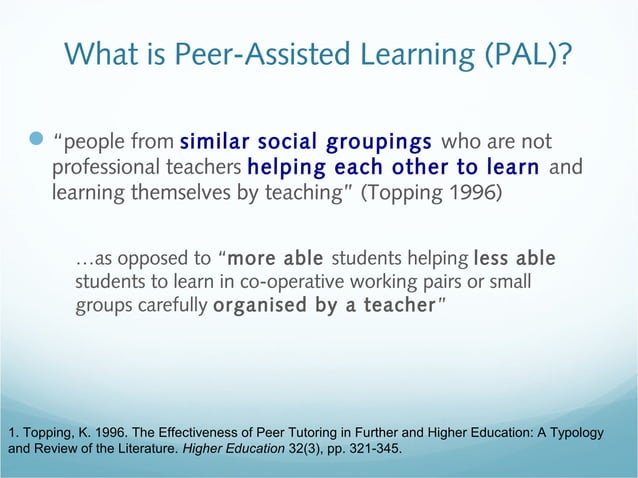 What is Peer-Assisted Learning (PAL)?

"people from similar social groupings who are not professional teachers helping each other to learn and learning themselves by teaching" (Topping 1996)

…as opposed to "more able students helping less able students to learn in co-operative working pairs or small groups carefully organised by a teacher"

1. Topping, K. 1996. The Effectiveness of Peer Tutoring in Further and Higher Education: A Typology and Review of the Literature. Higher Education 32(3), pp. 321-345.